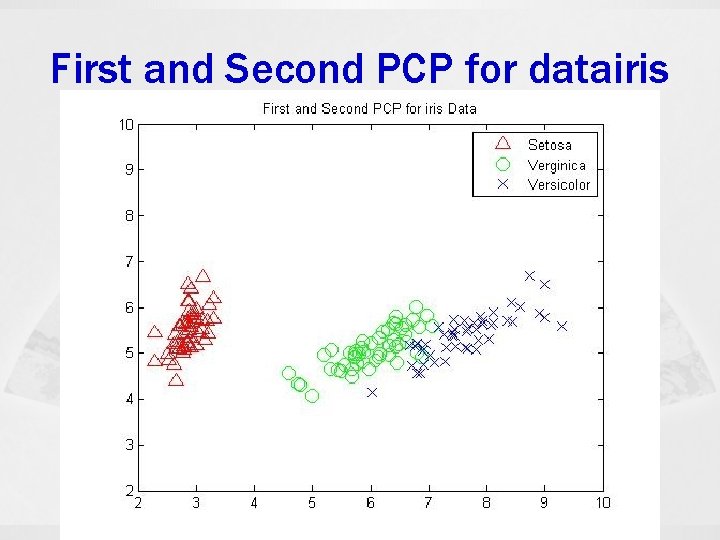 First and Second PCP for datairis

First and Second PCP for iris Data

Setosa
Verginica
Versicolor

10
9
8
7
6
5
4
3
2

2
3
4
5
6
7
8
9
10